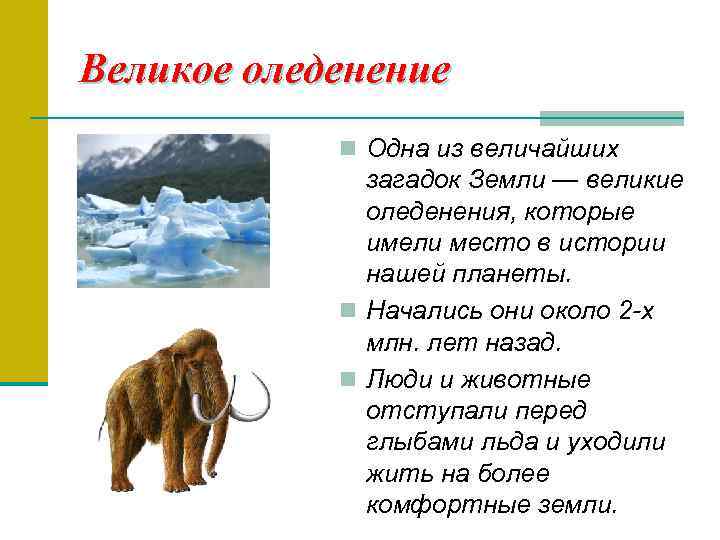 Великое оледенение

Одна из величайших загадок Земли — великие оледенения, которые имели место в истории нашей планеты.

Начались они около 2-х млн. лет назад.

Люди и животные отступали перед глыбами льда и уходили жить на более комфортные земли.